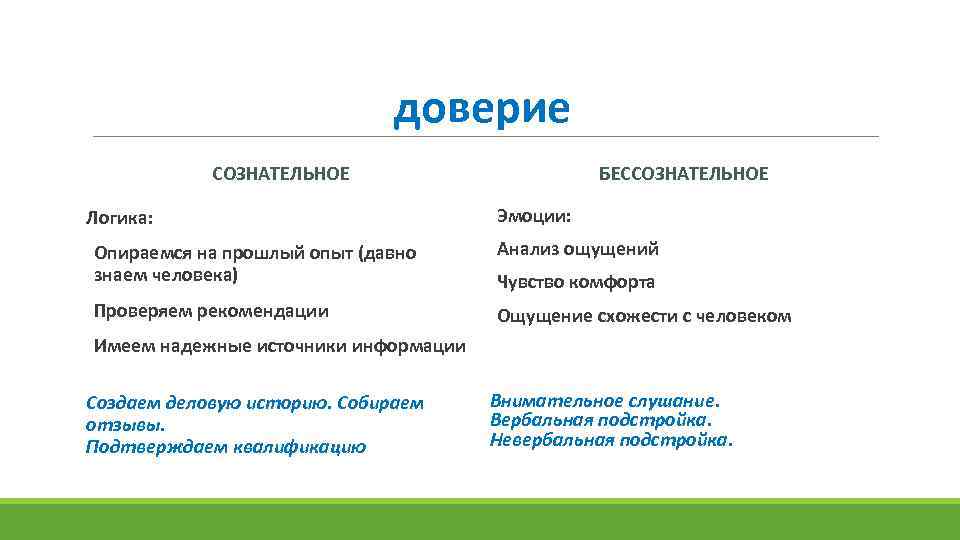 доверие

СОЗНАТЕЛЬНОЕ

Логика:

Опираемся на прошлый опыт (давно знаем человека)

Проверяем рекомендации

Имеем надежные источники информации

Создаем деловую историю. Собираем отзывы.
Подтверждаем квалификацию

БЕССОЗНАТЕЛЬНОЕ

Эмоции:

Анализ ощущений

Чувство комфорта

Ощущение схожести с человеком

Внимательное слушание.
Вербальная подстройка.
Невербальная подстройка.